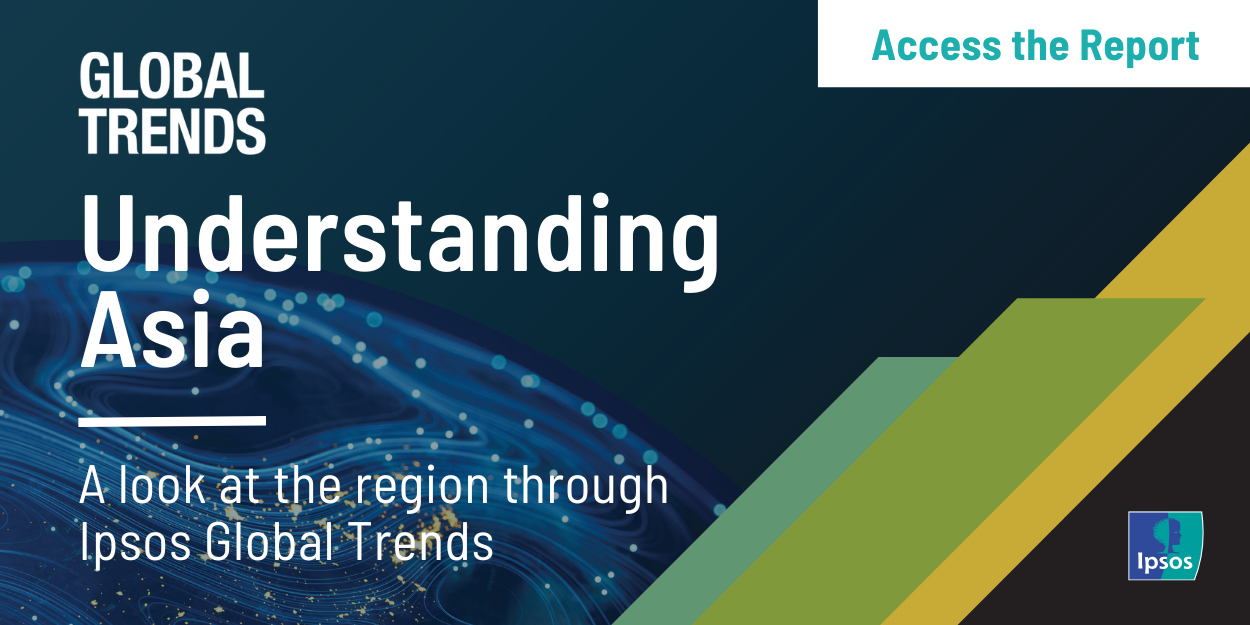 Access the Report

GLOBAL TRENDS

Understanding Asia

A look at the region through Ipsos Global Trends

Ipsos